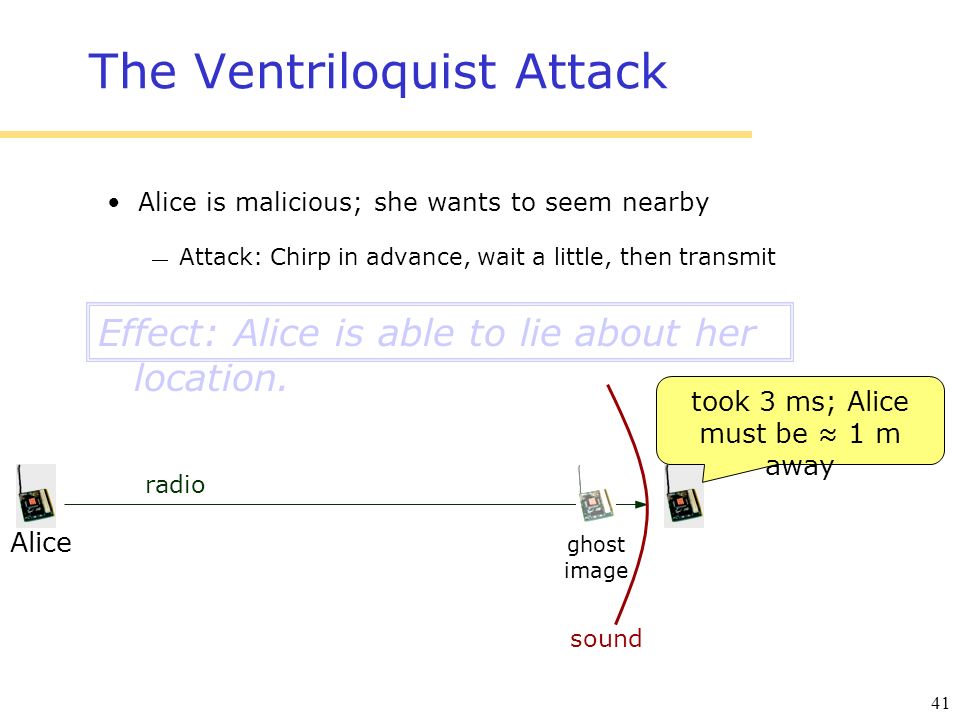 The Ventriloquist Attack

• Alice is malicious; she wants to seem nearby

— Attack: Chirp in advance, wait a little, then transmit

Effect: Alice is able to lie about her location.

took 3 ms; Alice must be ≈ 1 m away

radio

Alice

ghost image

sound

41